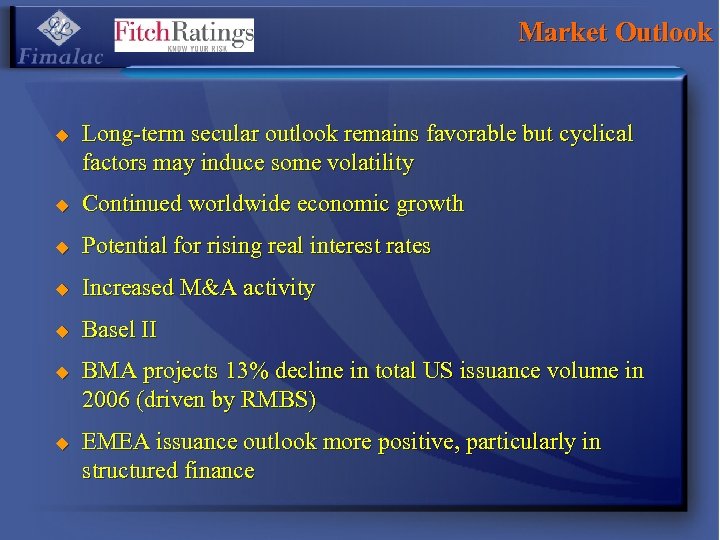 Fimalac

FitchRatings
KNOW YOUR RISK

Market Outlook

◆ Long-term secular outlook remains favorable but cyclical factors may induce some volatility

◆ Continued worldwide economic growth

◆ Potential for rising real interest rates

◆ Increased M&A activity

◆ Basel II

◆ BMA projects 13% decline in total US issuance volume in 2006 (driven by RMBS)

◆ EMEA issuance outlook more positive, particularly in structured finance